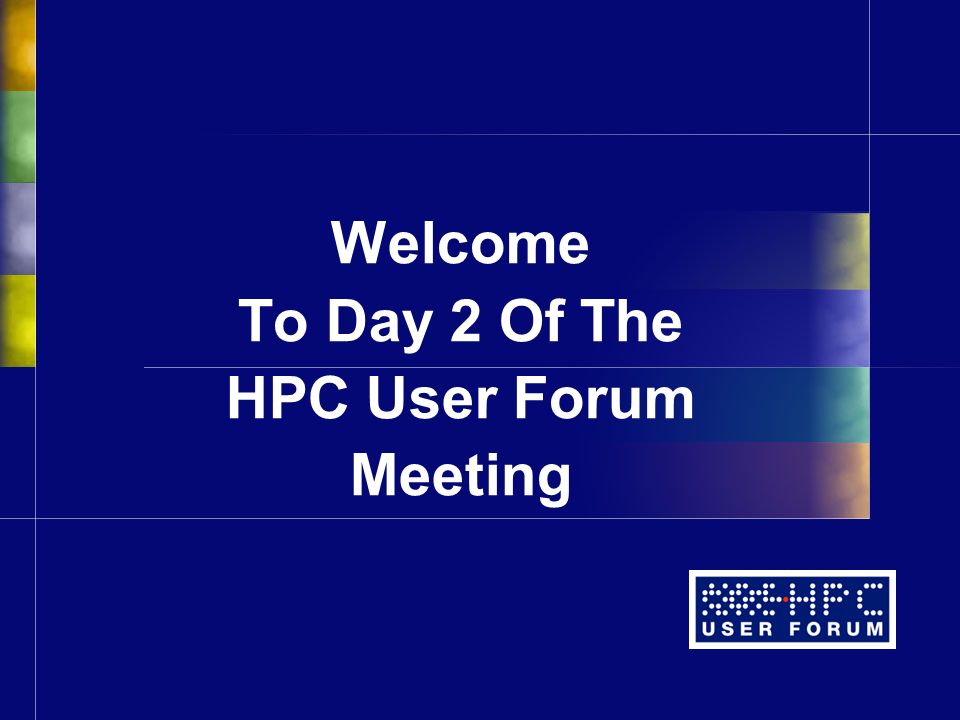 Welcome
To Day 2 Of The
HPC User Forum
Meeting

HPC
USER FORUM